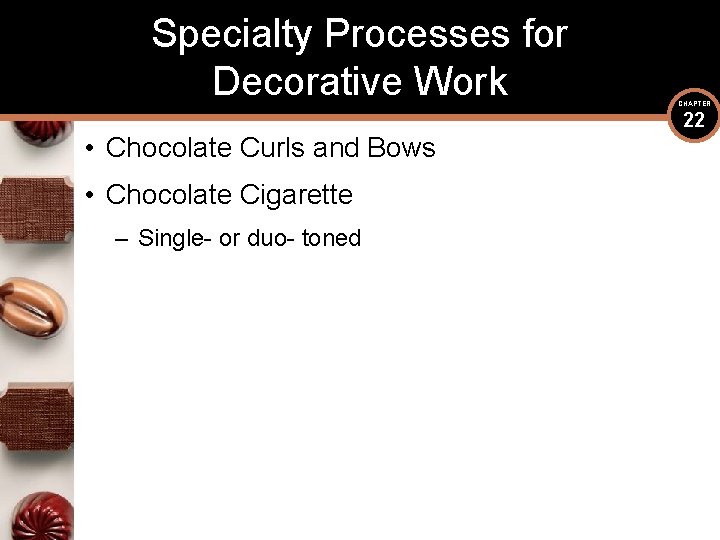 Specialty Processes for Decorative Work

CHAPTER 22

• Chocolate Curls and Bows
• Chocolate Cigarette
– Single- or duo- toned